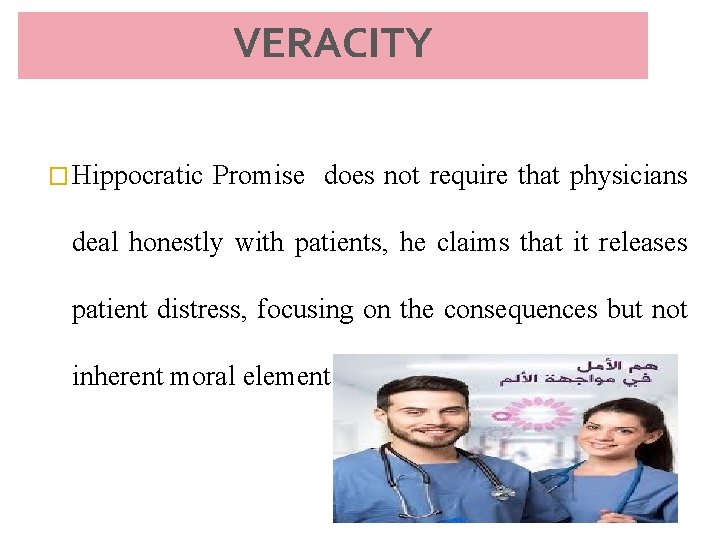 VERACITY

Hippocratic Promise does not require that physicians deal honestly with patients, he claims that it releases patient distress, focusing on the consequences but not inherent moral element

هم الأمل
في مواجهة الألم